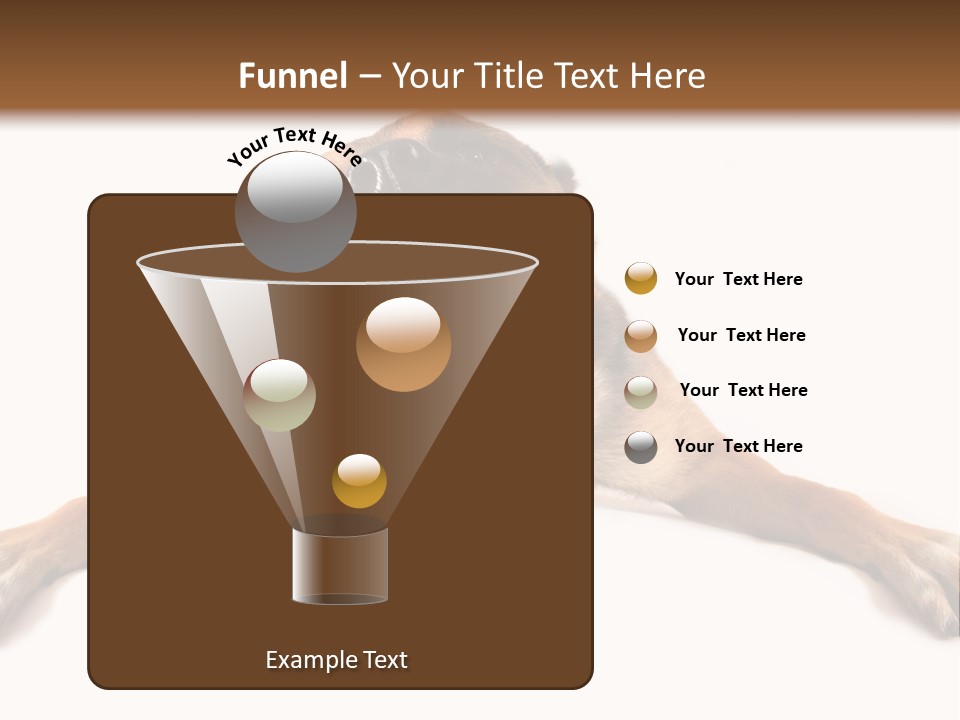 Funnel – Your Title Text Here

Your Text Here

Your Text Here

Your Text Here

Your Text Here

Your Text Here

Example Text